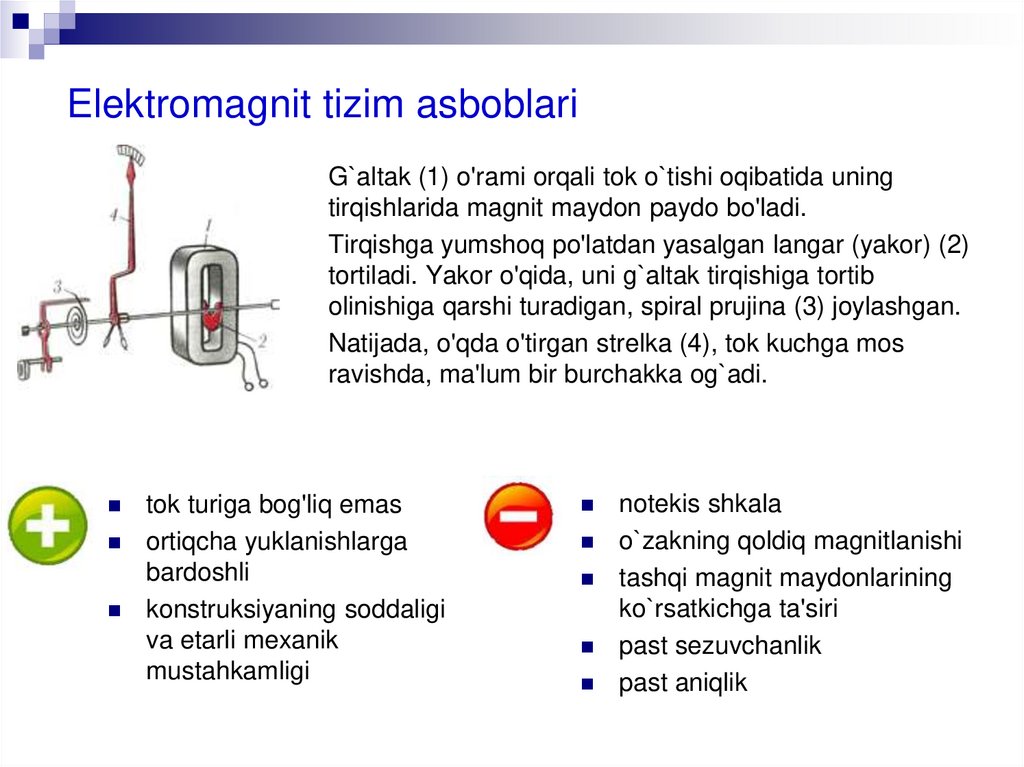 Elektromagnit tizim asboblari

4
1
3
2

G`altak (1) o'rami orqali tok o`tishi oqibatida uning tirqishlarida magnit maydon paydo bo'ladi.

Tirqishga yumshoq po'latdan yasalgan langar (yakor) (2) tortiladi. Yakor o'qida, uni g`altak tirqishiga tortib olinishiga qarshi turadigan, spiral prujina (3) joylashgan.

Natijada, o'qda o'tirgan strelka (4), tok kuchga mos ravishda, ma'lum bir burchakka og`adi.

- tok turiga bog'liq emas
- ortiqcha yuklanishlarga bardoshli
- konstruksiyaning soddaligi va etarli mexanik mustahkamligi

- notekis shkala
- o`zakning qoldiq magnitlanishi
- tashqi magnit maydonlarining ko`rsatkichga ta'siri
- past sezuvchanlik
- past aniqlik